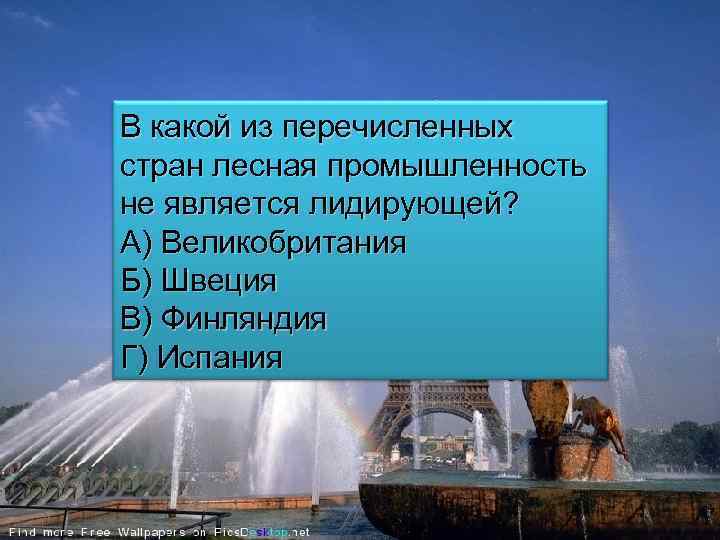 В какой из перечисленных стран лесная промышленность не является лидирующей?
А) Великобритания
Б) Швеция
В) Финляндия
Г) Испания

Find more Free Wallpapers on PicsDesktop.net